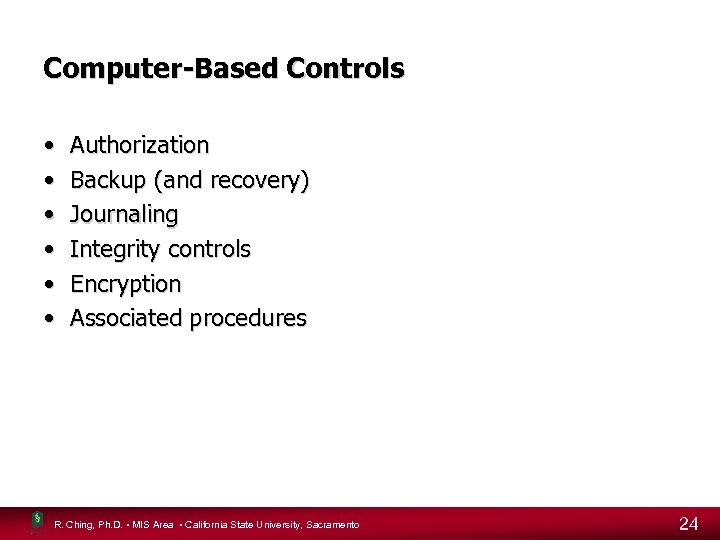 Computer-Based Controls

• Authorization
• Backup (and recovery)
• Journaling
• Integrity controls
• Encryption
• Associated procedures

R. Ching, Ph.D. • MIS Area • California State University, Sacramento

24